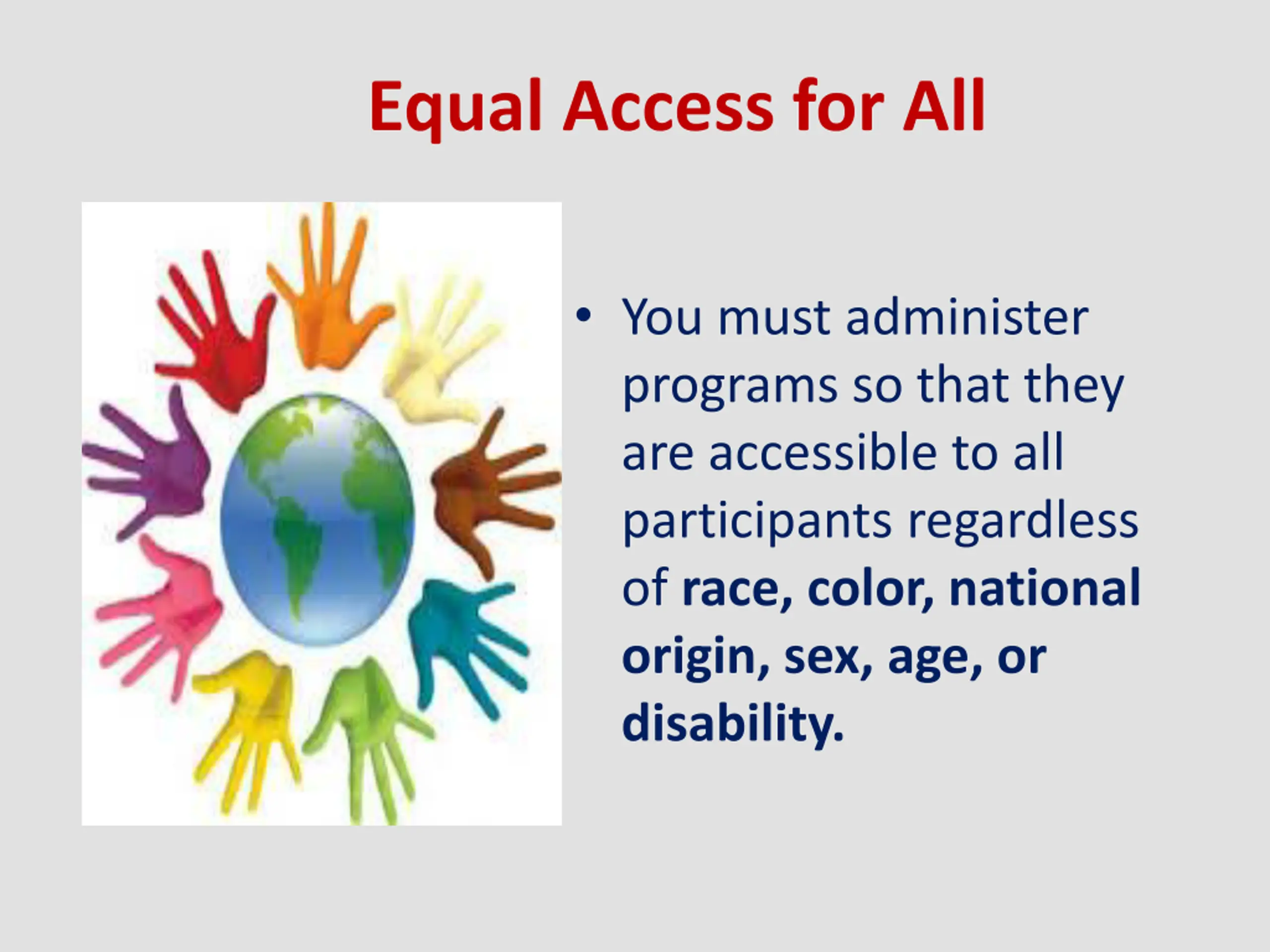 Equal Access for All

• You must administer programs so that they are accessible to all participants regardless of race, color, national origin, sex, age, or disability.